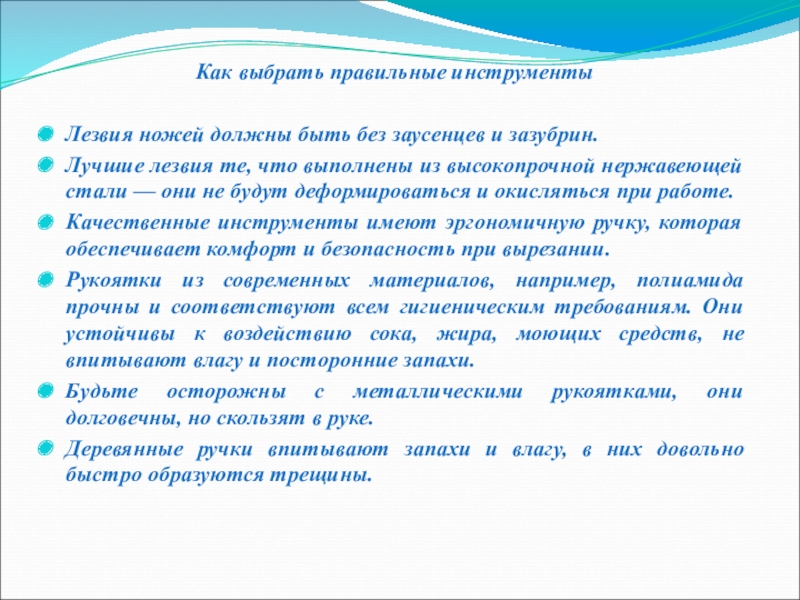 Как выбрать правильные инструменты

Лезвия ножей должны быть без заусенцев и зазубрин.

Лучшие лезвия те, что выполнены из высокопрочной нержавеющей стали — они не будут деформироваться и окисляться при работе.

Качественные инструменты имеют эргономичную ручку, которая обеспечивает комфорт и безопасность при вырезании.

Рукоятки из современных материалов, например, полиамида прочны и соответствуют всем гигиеническим требованиям. Они устойчивы к воздействию сока, жира, моющих средств, не впитывают влагу и посторонние запахи.

Будьте осторожны с металлическими рукоятками, они долговечны, но скользят в руке.

Деревянные ручки впитывают запахи и влагу, в них довольно быстро образуются трещины.